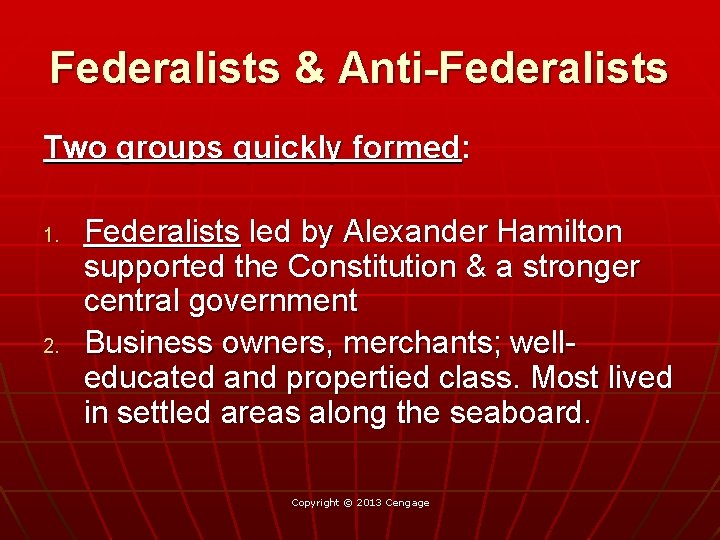 Federalists & Anti-Federalists

Two groups quickly formed:

1. Federalists led by Alexander Hamilton supported the Constitution & a stronger central government
2. Business owners, merchants; well-educated and propertied class. Most lived in settled areas along the seaboard.

Copyright © 2013 Cengage